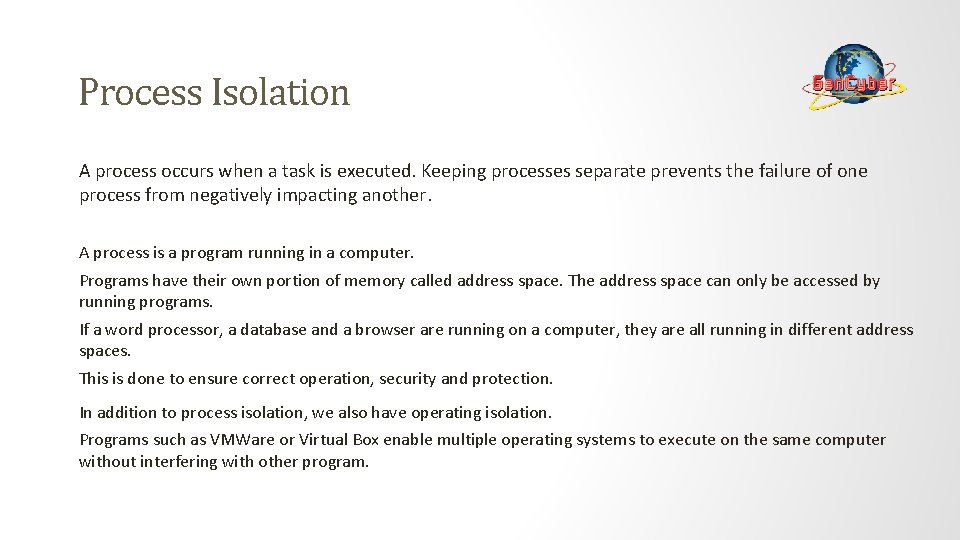 Process Isolation

GenCyber

A process occurs when a task is executed. Keeping processes separate prevents the failure of one process from negatively impacting another.

A process is a program running in a computer.

Programs have their own portion of memory called address space. The address space can only be accessed by running programs.

If a word processor, a database and a browser are running on a computer, they are all running in different address spaces.

This is done to ensure correct operation, security and protection.

In addition to process isolation, we also have operating isolation.

Programs such as VMWare or Virtual Box enable multiple operating systems to execute on the same computer without interfering with other program.